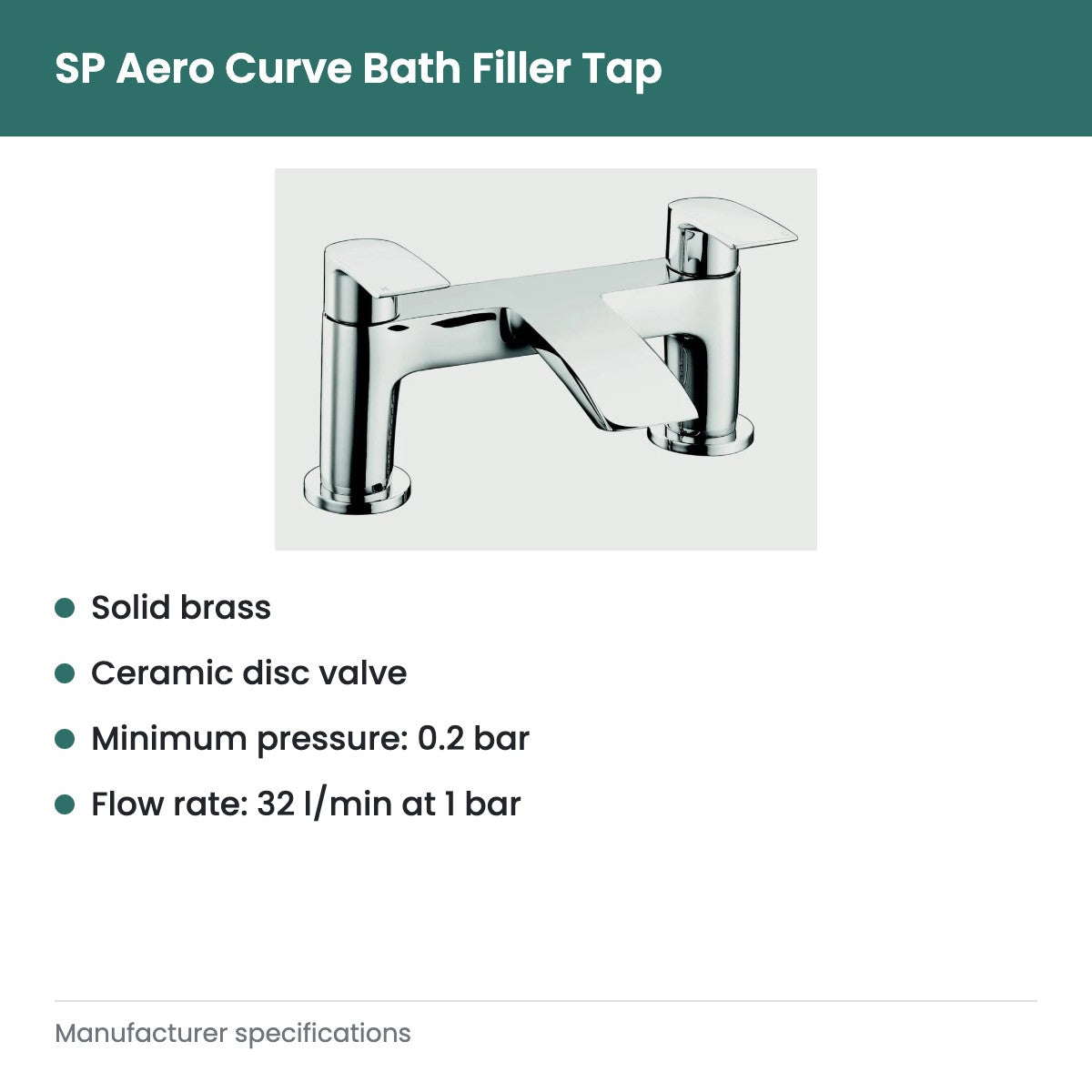 SP Aero Curve Bath Filler Tap

• Solid brass
• Ceramic disc valve
• Minimum pressure: 0.2 bar
• Flow rate: 32 l/min at 1 bar

Manufacturer specifications